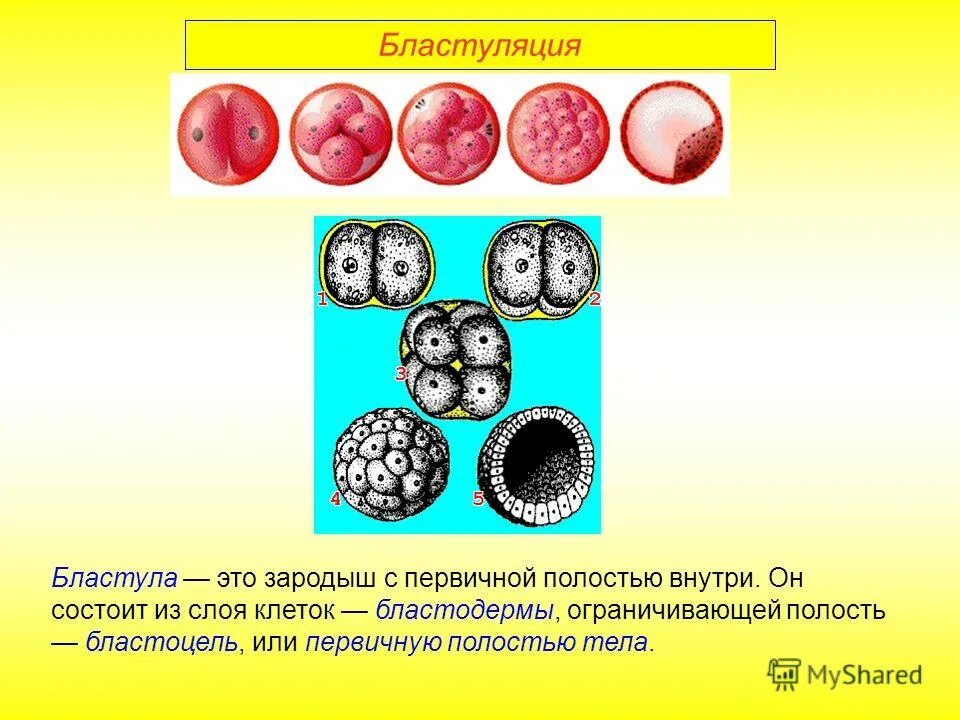 Бластуляция

1
2
3
4
5

Бластула — это зародыш с первичной полостью внутри. Он состоит из слоя клеток — бластодермы, ограничивающей полость — бластоцель, или первичную полостью тела.

MyShared